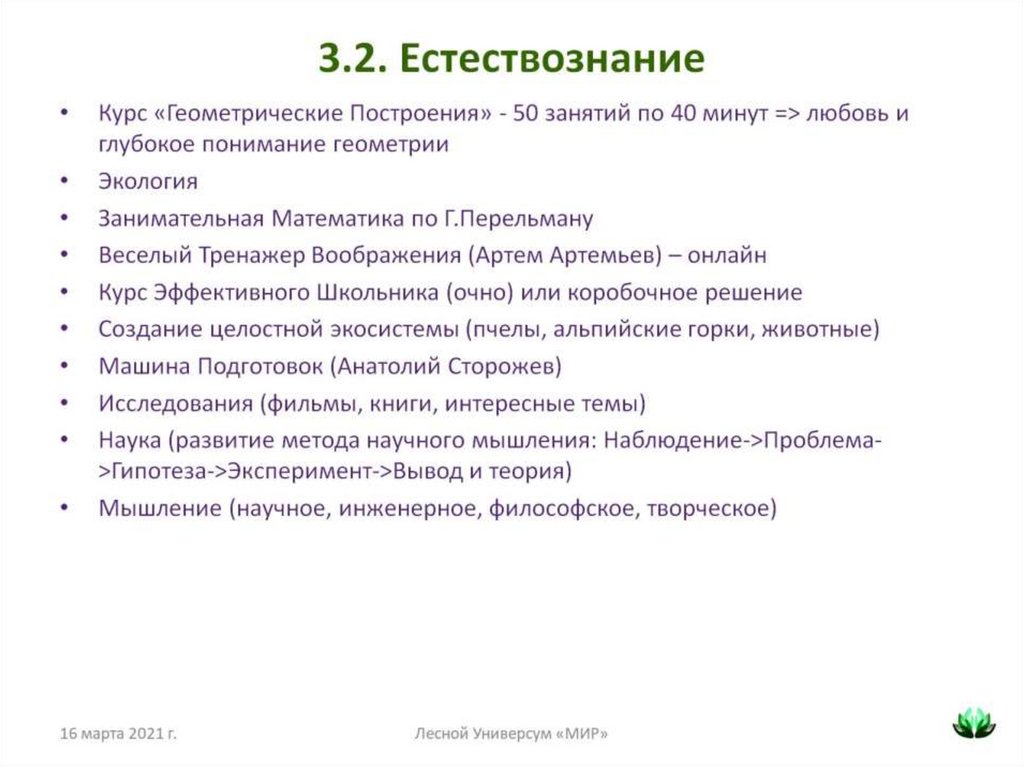 3.2. Естествознание

• Курс «Геометрические Построения» - 50 занятий по 40 минут => любовь и глубокое понимание геометрии
• Экология
• Занимательная Математика по Г.Перельману
• Веселый Тренажер Воображения (Артем Артемьев) – онлайн
• Курс Эффективного Школьника (очно) или коробочное решение
• Создание целостной экосистемы (пчелы, альпийские горки, животные)
• Машина Подготовок (Анатолий Сторожев)
• Исследования (фильмы, книги, интересные темы)
• Наука (развитие метода научного мышления: Наблюдение->Проблема->Гипотеза->Эксперимент->Вывод и теория)
• Мышление (научное, инженерное, философское, творческое)

16 марта 2021 г.

Лесной Универсум «МИР»